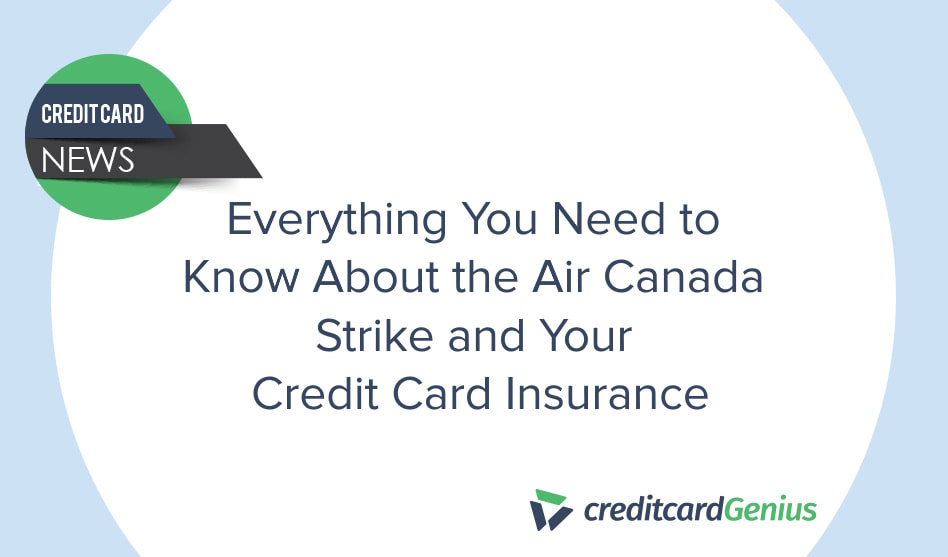 CREDIT CARD
NEWS

Everything You Need to Know About the Air Canada Strike and Your Credit Card Insurance

creditcardGenius